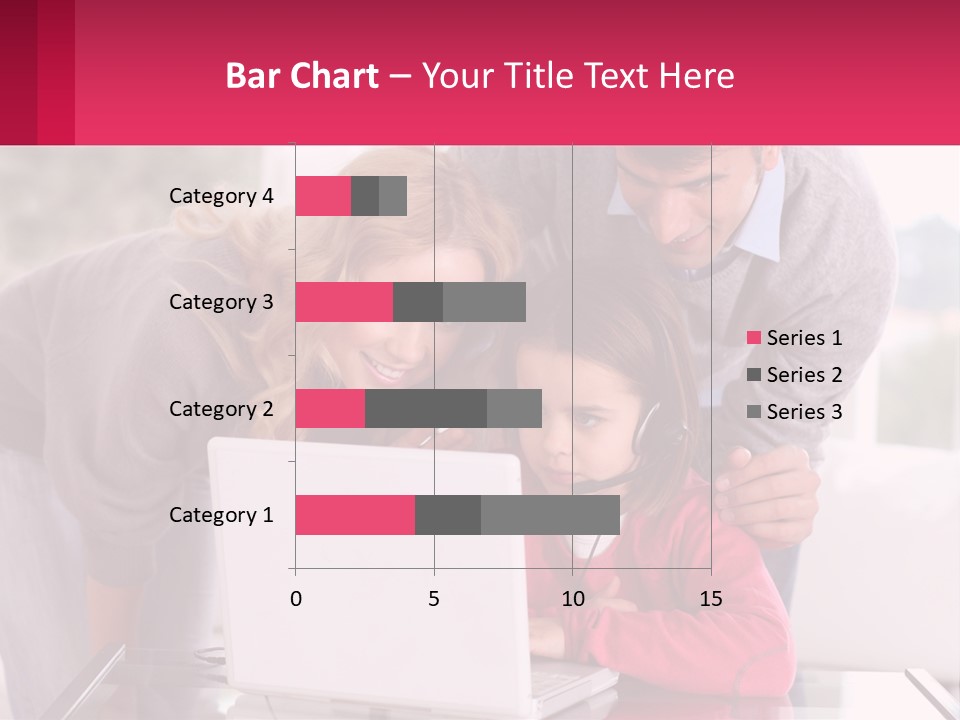 Bar Chart – Your Title Text Here

Category 4
Category 3
Category 2
Category 1

0
5
10
15

Series 1
Series 2
Series 3